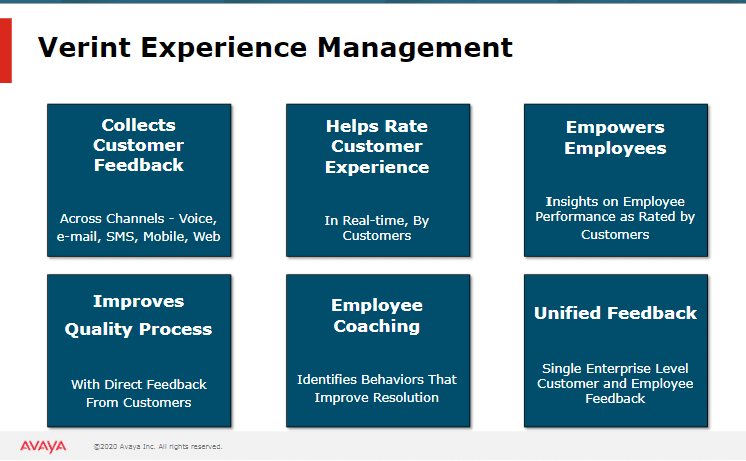 Verint Experience Management

Collects Customer Feedback

Across Channels - Voice, e-mail, SMS, Mobile, Web

Helps Rate Customer Experience

In Real-time, By Customers

Empowers Employees

Insights on Employee Performance as Rated by Customers

Improves Quality Process

With Direct Feedback From Customers

Employee Coaching

Identifies Behaviors That Improve Resolution

Unified Feedback

Single Enterprise Level Customer and Employee Feedback

AVAYA ©2020 Avaya Inc. All rights reserved.